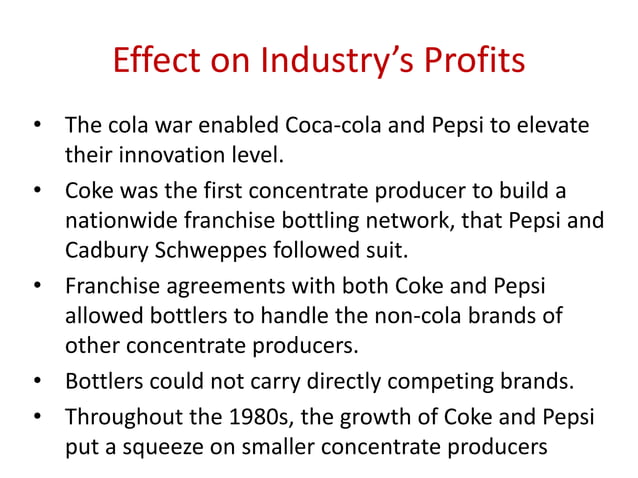 Effect on Industry’s Profits

• The cola war enabled Coca-cola and Pepsi to elevate their innovation level.

• Coke was the first concentrate producer to build a nationwide franchise bottling network, that Pepsi and Cadbury Schweppes followed suit.

• Franchise agreements with both Coke and Pepsi allowed bottlers to handle the non-cola brands of other concentrate producers.

• Bottlers could not carry directly competing brands.

• Throughout the 1980s, the growth of Coke and Pepsi put a squeeze on smaller concentrate producers